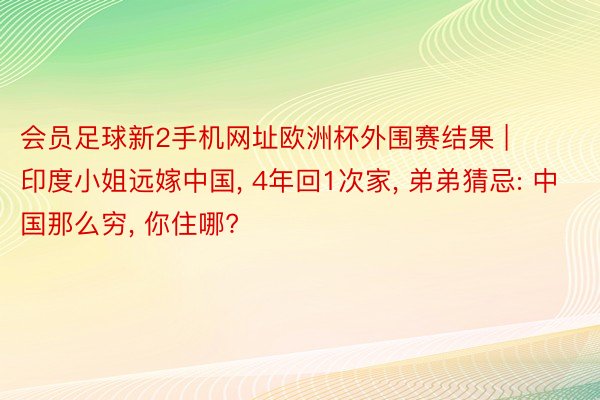 会员足球新2手机网址欧洲杯外围赛结果 | 印度小姐远嫁中国, 4年回1次家, 弟弟猜忌: 中国那么穷, 你住哪?